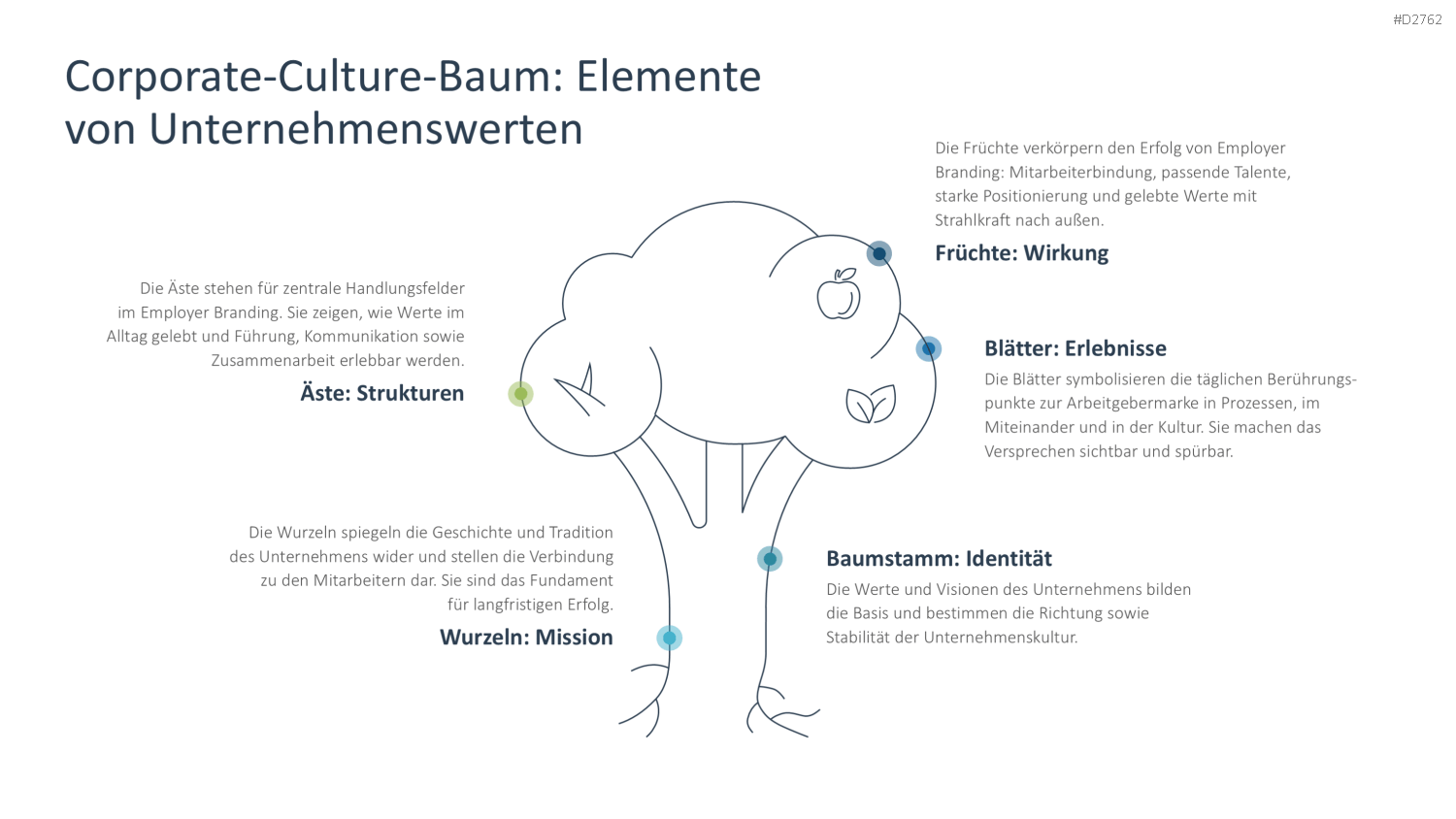 #D2762

Corporate-Culture-Baum: Elemente von Unternehmenswerten

Die Früchte verkörpern den Erfolg von Employer Branding: Mitarbeiterbindung, passende Talente, starke Positionierung und gelebte Werte mit Strahlkraft nach außen.

Früchte: Wirkung

Die Äste stehen für zentrale Handlungsfelder im Employer Branding. Sie zeigen, wie Werte im Alltag gelebt und Führung, Kommunikation sowie Zusammenarbeit erlebbar werden.

Äste: Strukturen

Blätter: Erlebnisse

Die Blätter symbolisieren die täglichen Berührungspunkte zur Arbeitgebermarke in Prozessen, im Miteinander und in der Kultur. Sie machen das Versprechen sichtbar und spürbar.

Die Wurzeln spiegeln die Geschichte und Tradition des Unternehmens wider und stellen die Verbindung zu den Mitarbeitern dar. Sie sind das Fundament für langfristigen Erfolg.

Wurzeln: Mission

Baumstamm: Identität

Die Werte und Visionen des Unternehmens bilden die Basis und bestimmen die Richtung sowie Stabilität der Unternehmenskultur.